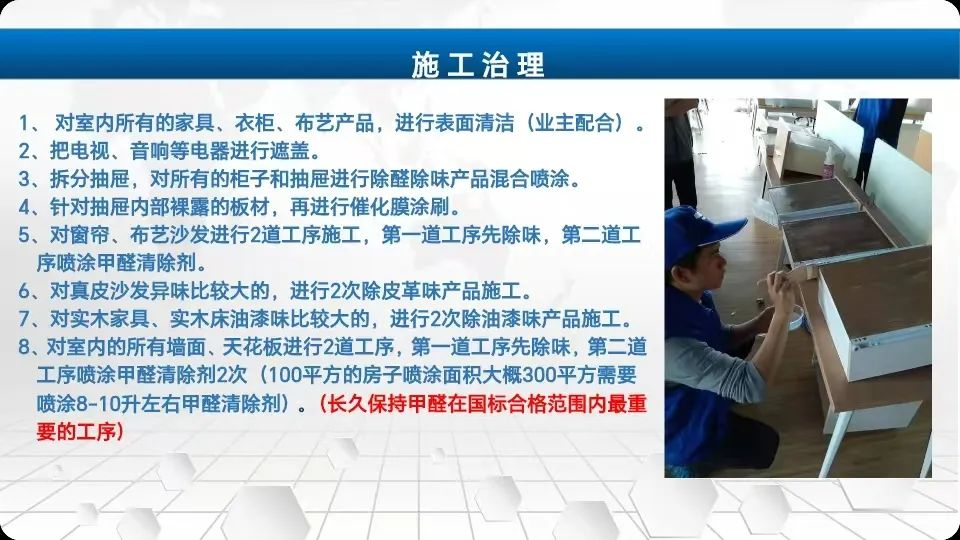 施工治理

1、 对室内所有的家具、衣柜、布艺产品，进行表面清洁（业主配合）。
2、把电视、音响等电器进行遮盖。
3、拆分抽屉，对所有的柜子和抽屉进行除醛除味产品混合喷涂。
4、针对抽屉内部裸露的板材，再进行催化膜涂刷。
5、对窗帘、布艺沙发进行2道工序施工，第一道工序先除味，第二道工序喷涂甲醛清除剂。
6、对真皮沙发异味比较大的，进行2次除皮革味产品施工。
7、对实木家具、实木床油漆味比较大的，进行2次除油漆味产品施工。
8、对室内的所有墙面、天花板进行2道工序，第一道工序先除味，第二道工序喷涂甲醛清除剂2次（100平方的房子喷涂面积大概300平方需要喷涂8-10升左右甲醛清除剂）。（长久保持甲醛在国标合格范围内最重要的工序）